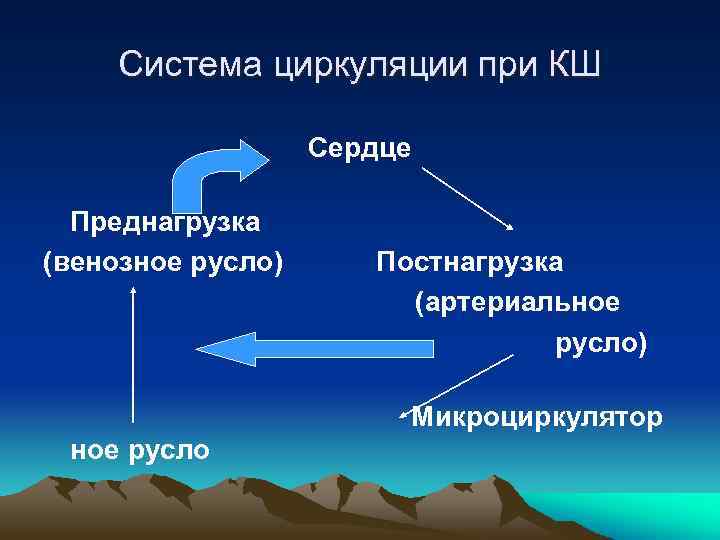 Система циркуляции при КШ

Сердце

Преднагрузка (венозное русло)

Постнагрузка (артериальное русло)

Микроциркулятор

ное русло